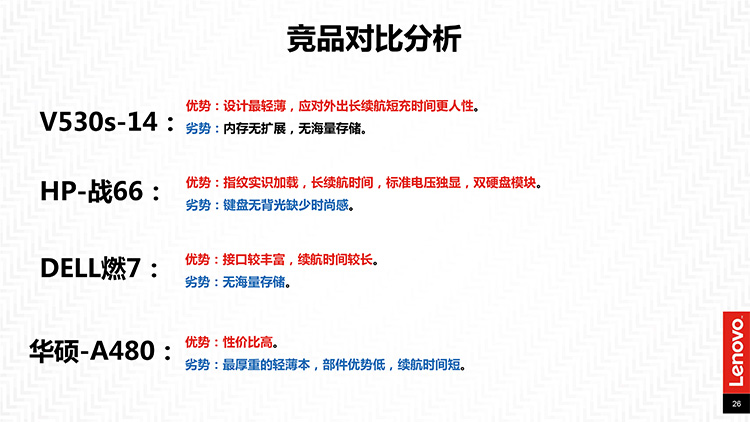 竞品对比分析

V530s-14：
优势：设计最轻薄，应对外出长续航短充时间更人性。
劣势：内存无扩展，无海量存储。

HP-战66：
优势：指纹实识加载，长续航时间，标准电压独显，双硬盘模块。
劣势：键盘无背光缺少时尚感。

DELL燃7：
优势：接口较丰富，续航时间较长。
劣势：无海量存储。

华硕-A480：
优势：性价比高。
劣势：最厚重的轻薄本，部件优势低，续航时间短。

Lenovo

26